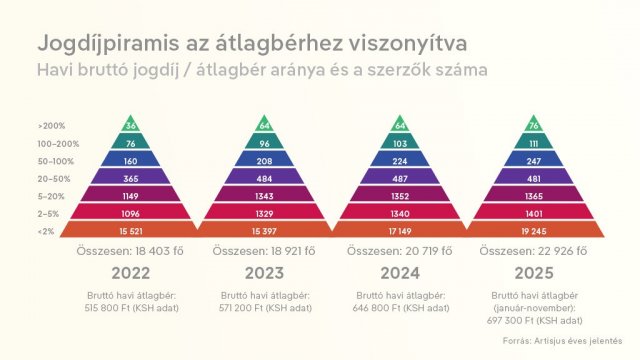 Jogdíjpiramis az átlagbérhez viszonyítva
Havi bruttó jogdíj / átlagbér aránya és a szerzők száma

>200%
100–200%
50–100%
20–50%
5–20%
2–5%
<2%

36
76
160
365
1149
1096
15 521

Összesen: 18 403 fő
2022
Bruttó havi átlagbér: 515 800 Ft (KSH adat)

64
96
208
484
1343
1329
15 397

Összesen: 18 921 fő
2023
Bruttó havi átlagbér: 571 200 Ft (KSH adat)

64
103
224
487
1352
1340
17 149

Összesen: 20 719 fő
2024
Bruttó havi átlagbér: 646 800 Ft (KSH adat)

76
111
247
481
1365
1401
19 245

Összesen: 22 926 fő
2025
Bruttó havi átlagbér (január-november): 697 300 Ft (KSH adat)

Forrás: Artisjus éves jelentés